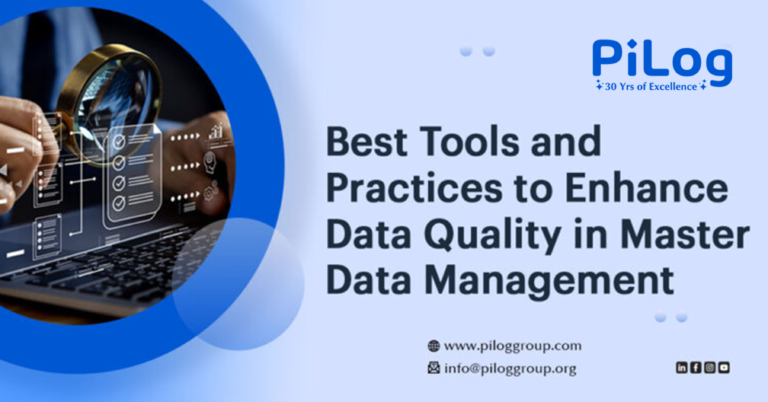 PiLog
30 Yrs of Excellence

Best Tools and Practices to Enhance Data Quality in Master Data Management

www.piloggroup.com
info@piloggroup.org